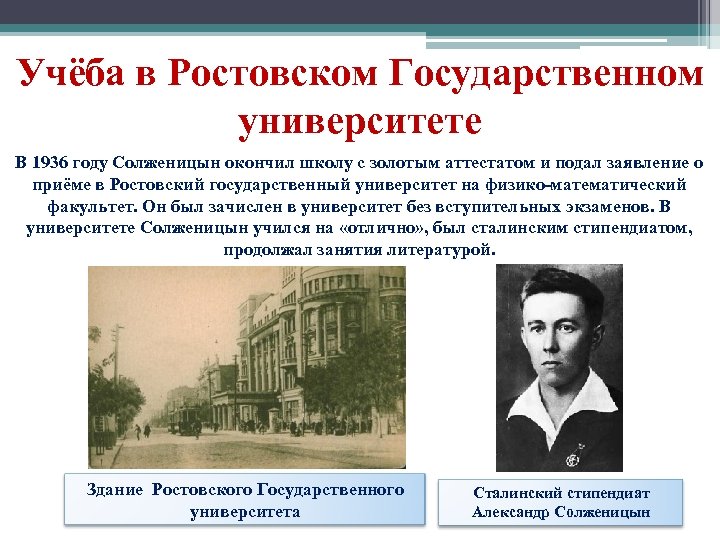 Учёба в Ростовском Государственном университете

В 1936 году Солженицын окончил школу с золотым аттестатом и подал заявление о приёме в Ростовский государственный университет на физико-математический факультет. Он был зачислен в университет без вступительных экзаменов. В университете Солженицын учился на «отлично», был сталинским стипендиатом, продолжал занятия литературой.

Здание Ростовского Государственного университета

Сталинский стипендиат Александр Солженицын